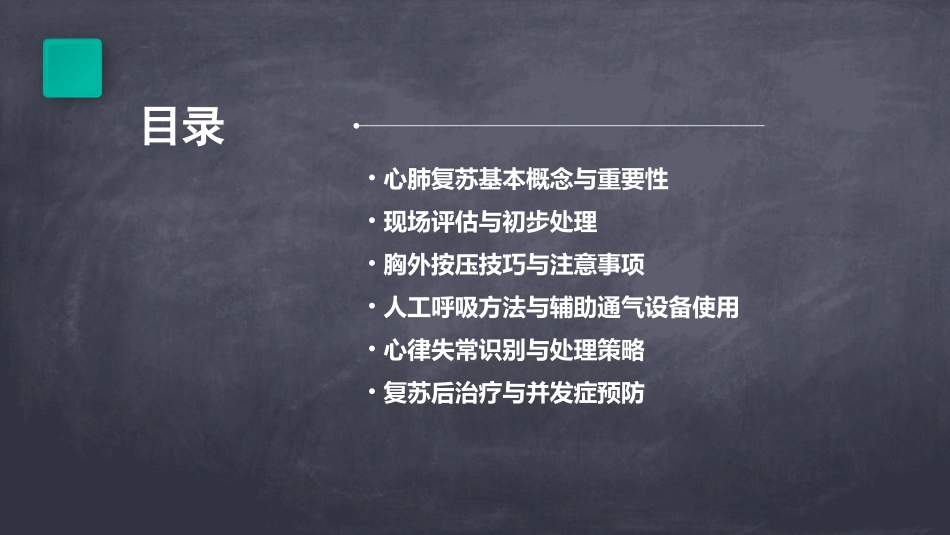 目录

• 心肺复苏基本概念与重要性
• 现场评估与初步处理
• 胸外按压技巧与注意事项
• 人工呼吸方法与辅助通气设备使用
• 心律失常识别与处理策略
• 复苏后治疗与并发症预防